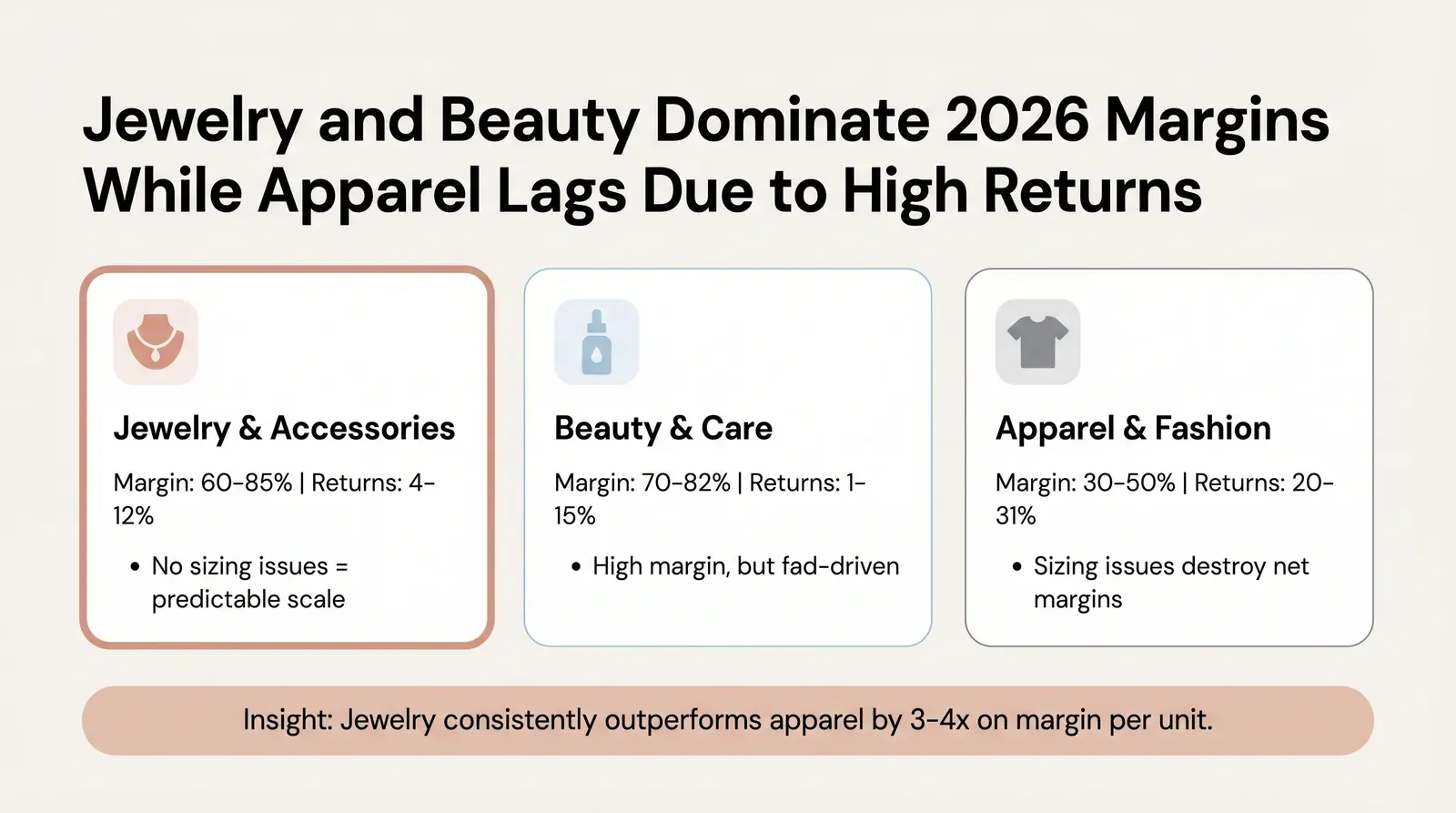 Jewelry and Beauty Dominate 2026 Margins While Apparel Lags Due to High Returns

Jewelry & Accessories

Margin: 60-85% | Returns: 4-12%

• No sizing issues = predictable scale

Beauty & Care

Margin: 70-82% | Returns: 1-15%

• High margin, but fad-driven

Apparel & Fashion

Margin: 30-50% | Returns: 20-31%

• Sizing issues destroy net margins

Insight: Jewelry consistently outperforms apparel by 3-4x on margin per unit.